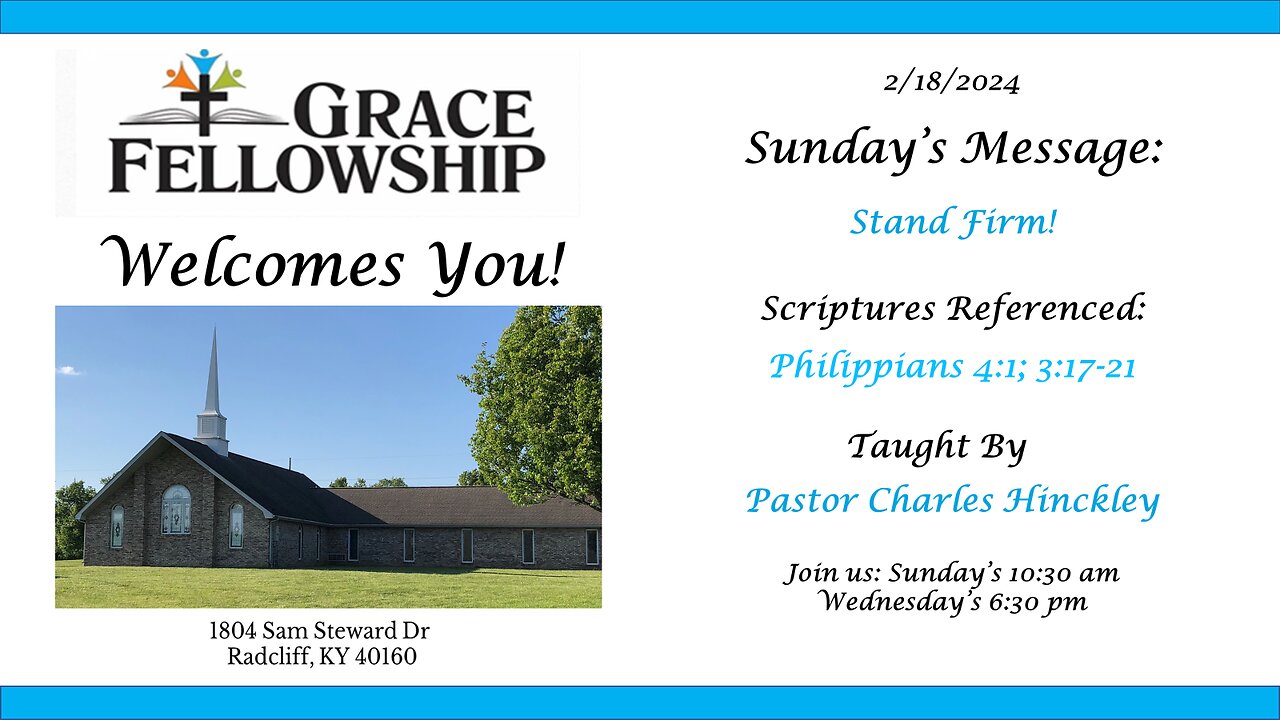 GRACE FELLOWSHIP

Welcomes You!

1804 Sam Steward Dr
Radcliff, KY 40160

2/18/2024

Sunday's Message:

Stand Firm!

Scriptures Referenced:

Philippians 4:1; 3:17-21

Taught By

Pastor Charles Hinckley

Join us: Sunday's 10:30 am
Wednesday's 6:30 pm